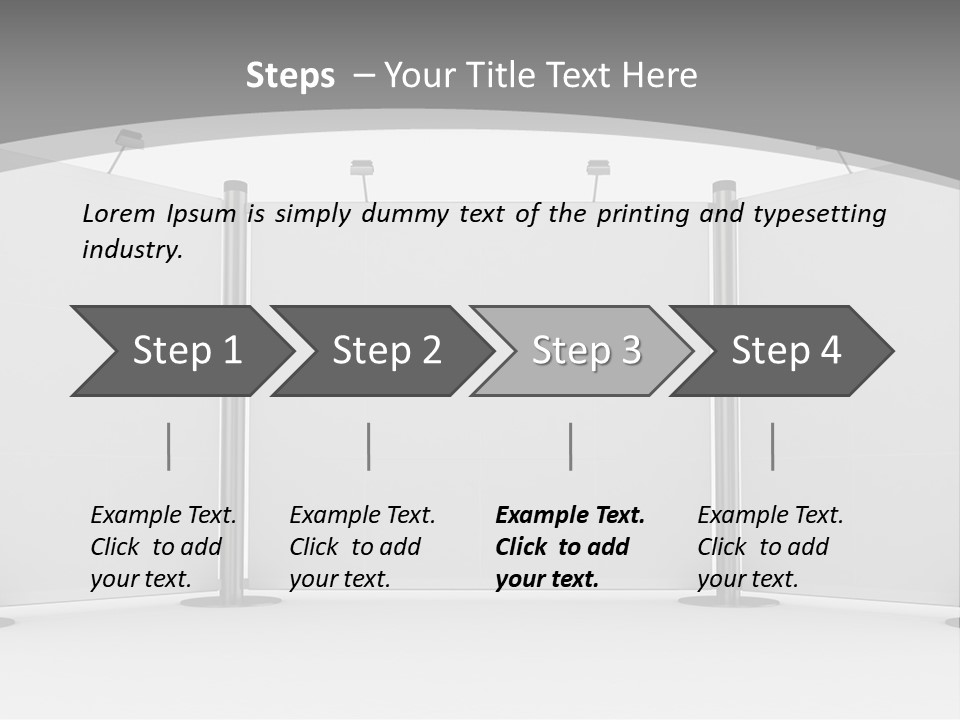 Steps – Your Title Text Here

Lorem Ipsum is simply dummy text of the printing and typesetting industry.

Step 1

Step 2

Step 3

Step 4

Example Text. Click to add your text.

Example Text. Click to add your text.

Example Text. Click to add your text.

Example Text. Click to add your text.